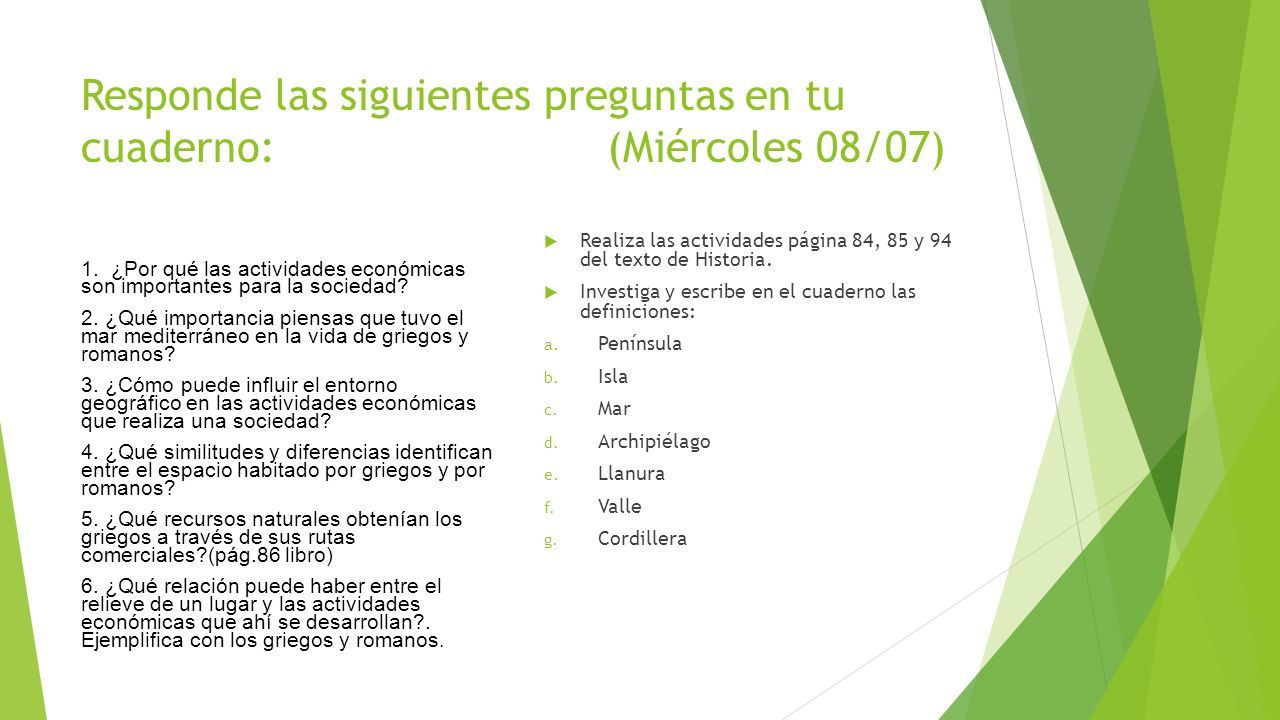 Responde las siguientes preguntas en tu cuaderno: (Miércoles 08/07)

1. ¿Por qué las actividades económicas son importantes para la sociedad?

2. ¿Qué importancia piensas que tuvo el mar mediterráneo en la vida de griegos y romanos?

3. ¿Cómo puede influir el entorno geográfico en las actividades económicas que realiza una sociedad?

4. ¿Qué similitudes y diferencias identifican entre el espacio habitado por griegos y por romanos?

5. ¿Qué recursos naturales obtenían los griegos a través de sus rutas comerciales?(pág.86 libro)

6. ¿Qué relación puede haber entre el relieve de un lugar y las actividades económicas que ahí se desarrollan?. Ejemplifica con los griegos y romanos.

Realiza las actividades página 84, 85 y 94 del texto de Historia.

Investiga y escribe en el cuaderno las definiciones:

a. Península
b. Isla
c. Mar
d. Archipiélago
e. Llanura
f. Valle
g. Cordillera